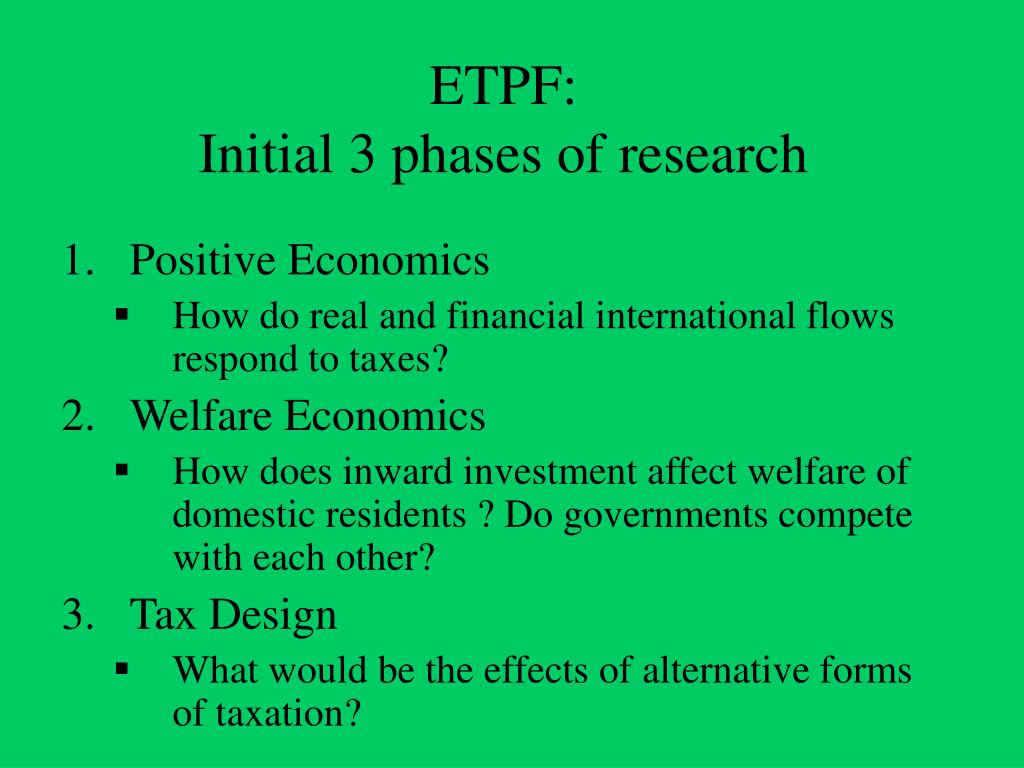 ETPF:
Initial 3 phases of research

1. Positive Economics
▪ How do real and financial international flows respond to taxes?
2. Welfare Economics
▪ How does inward investment affect welfare of domestic residents ? Do governments compete with each other?
3. Tax Design
▪ What would be the effects of alternative forms of taxation?